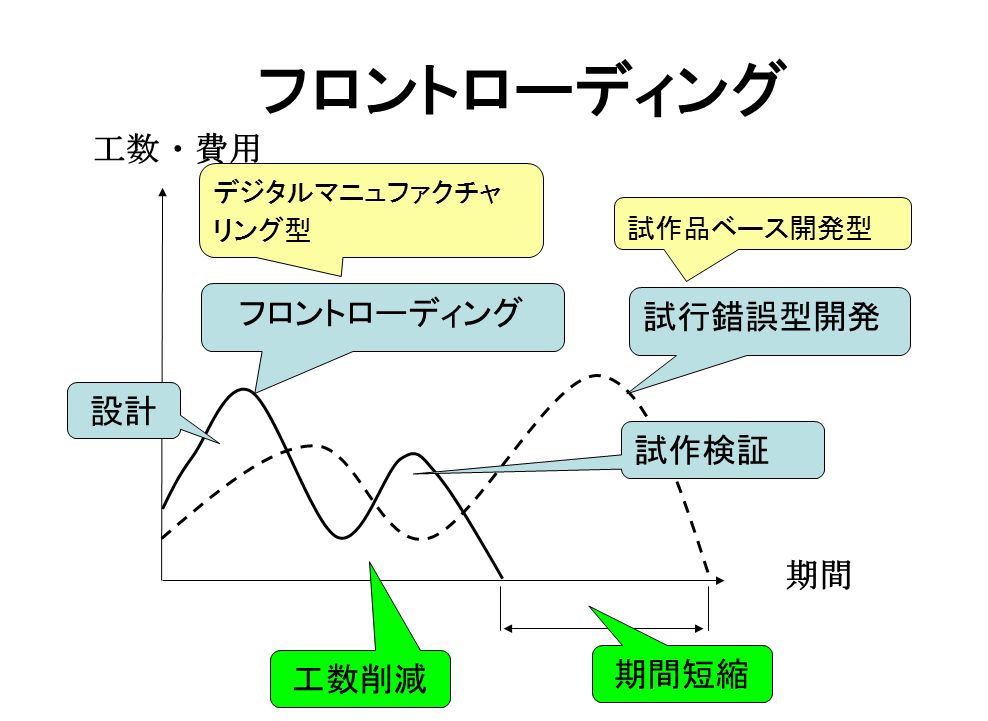 フロントローディング

工数・費用

デジタルマニュファクチャリング型

試作品ベース開発型

フロントローディング

試行錯誤型開発

設計

試作検証

期間

工数削減

期間短縮